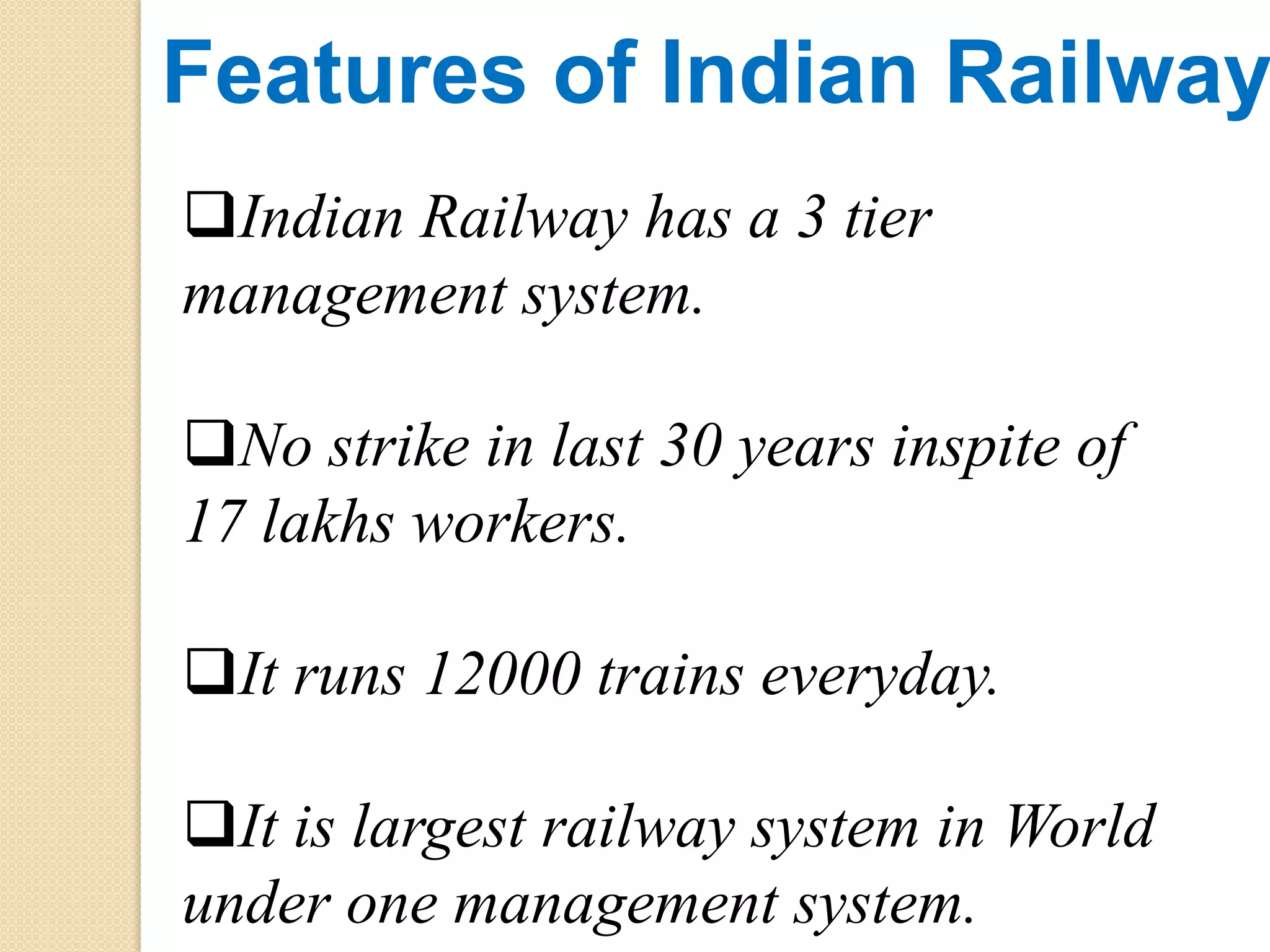 Features of Indian Railway

❑Indian Railway has a 3 tier management system.

❑No strike in last 30 years inspite of 17 lakhs workers.

❑It runs 12000 trains everyday.

❑It is largest railway system in World under one management system.